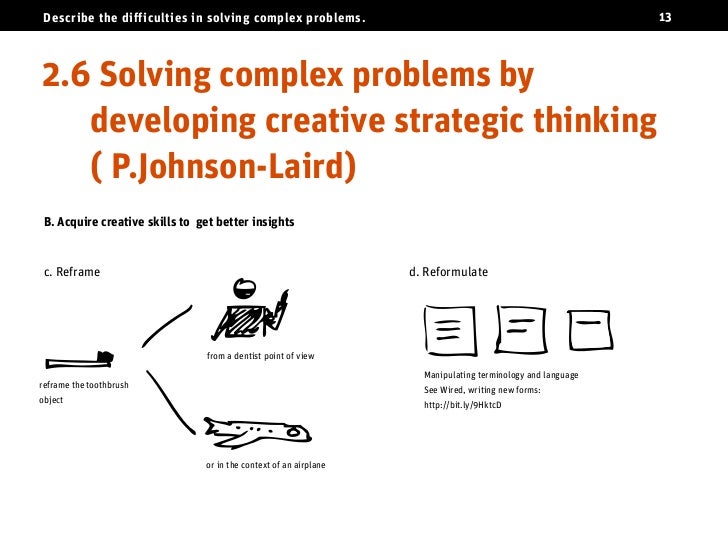 Describe the difficulties in solving complex problems.

13

2.6 Solving complex problems by developing creative strategic thinking ( P.Johnson-Laird)

B. Acquire creative skills to get better insights

c. Reframe

reframe the toothbrush object

from a dentist point of view

or in the context of an airplane

d. Reformulate

Manipulating terminology and language
See Wired, writing new forms:
http://bit.ly/9HktcD